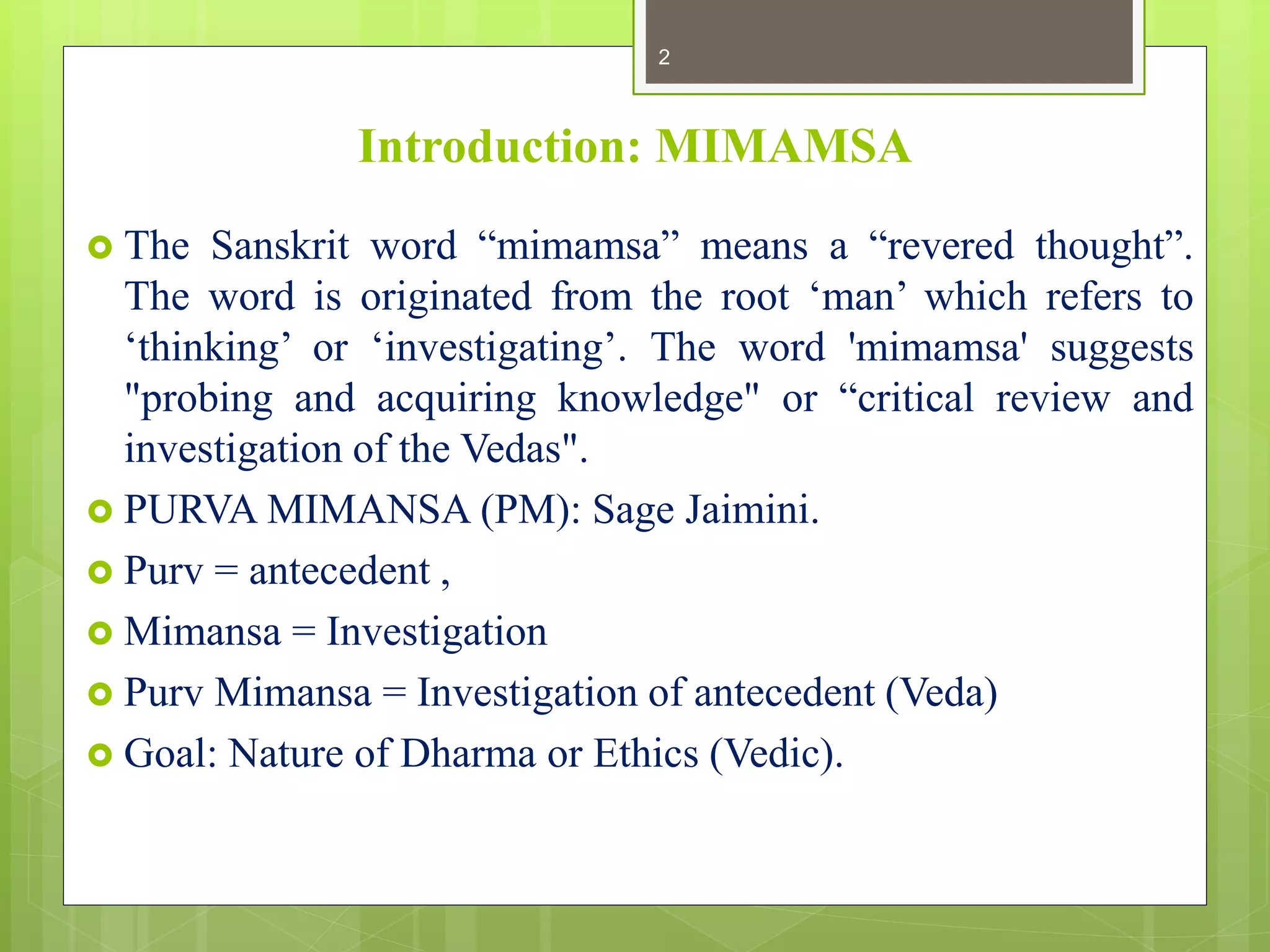 2

Introduction: MIMAMSA

The Sanskrit word “mimamsa” means a “revered thought”. The word is originated from the root ‘man’ which refers to ‘thinking’ or ‘investigating’. The word 'mimamsa' suggests "probing and acquiring knowledge" or “critical review and investigation of the Vedas".

PURVA MIMANSA (PM): Sage Jaimini.

Purv = antecedent ,

Mimansa = Investigation

Purv Mimansa = Investigation of antecedent (Veda)

Goal: Nature of Dharma or Ethics (Vedic).